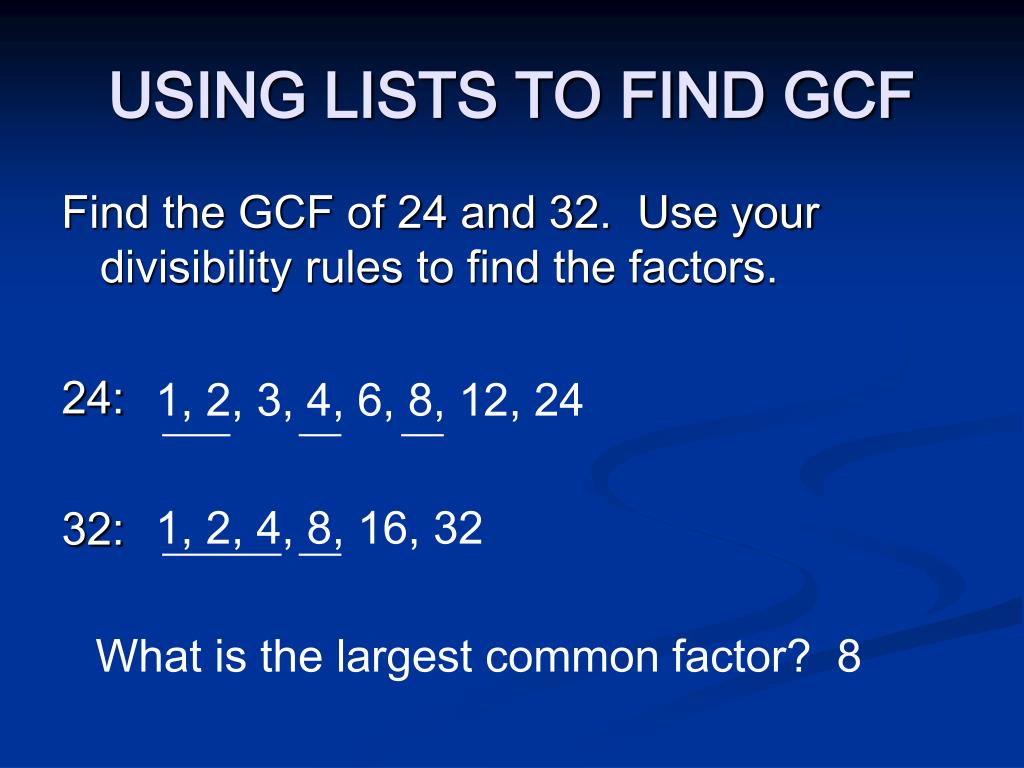 USING LISTS TO FIND GCF

Find the GCF of 24 and 32. Use your divisibility rules to find the factors.

24: 1, 2, 3, 4, 6, 8, 12, 24

32: 1, 2, 4, 8, 16, 32

What is the largest common factor? 8